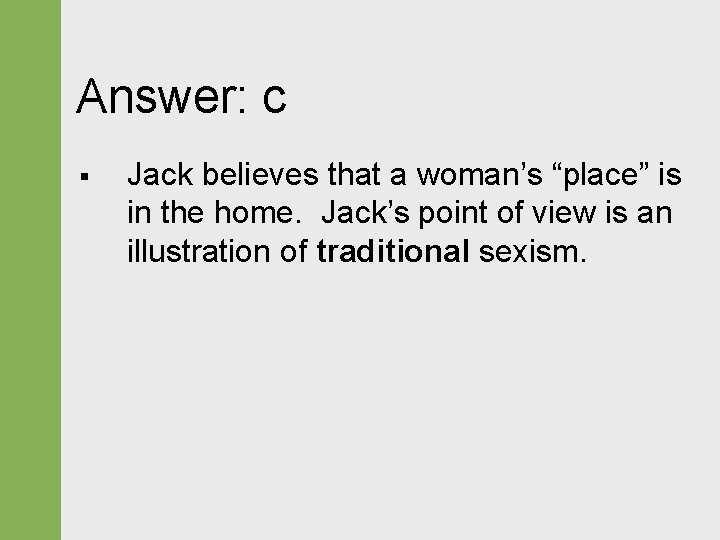 Answer: c

▪ Jack believes that a woman’s “place” is in the home. Jack’s point of view is an illustration of traditional sexism.